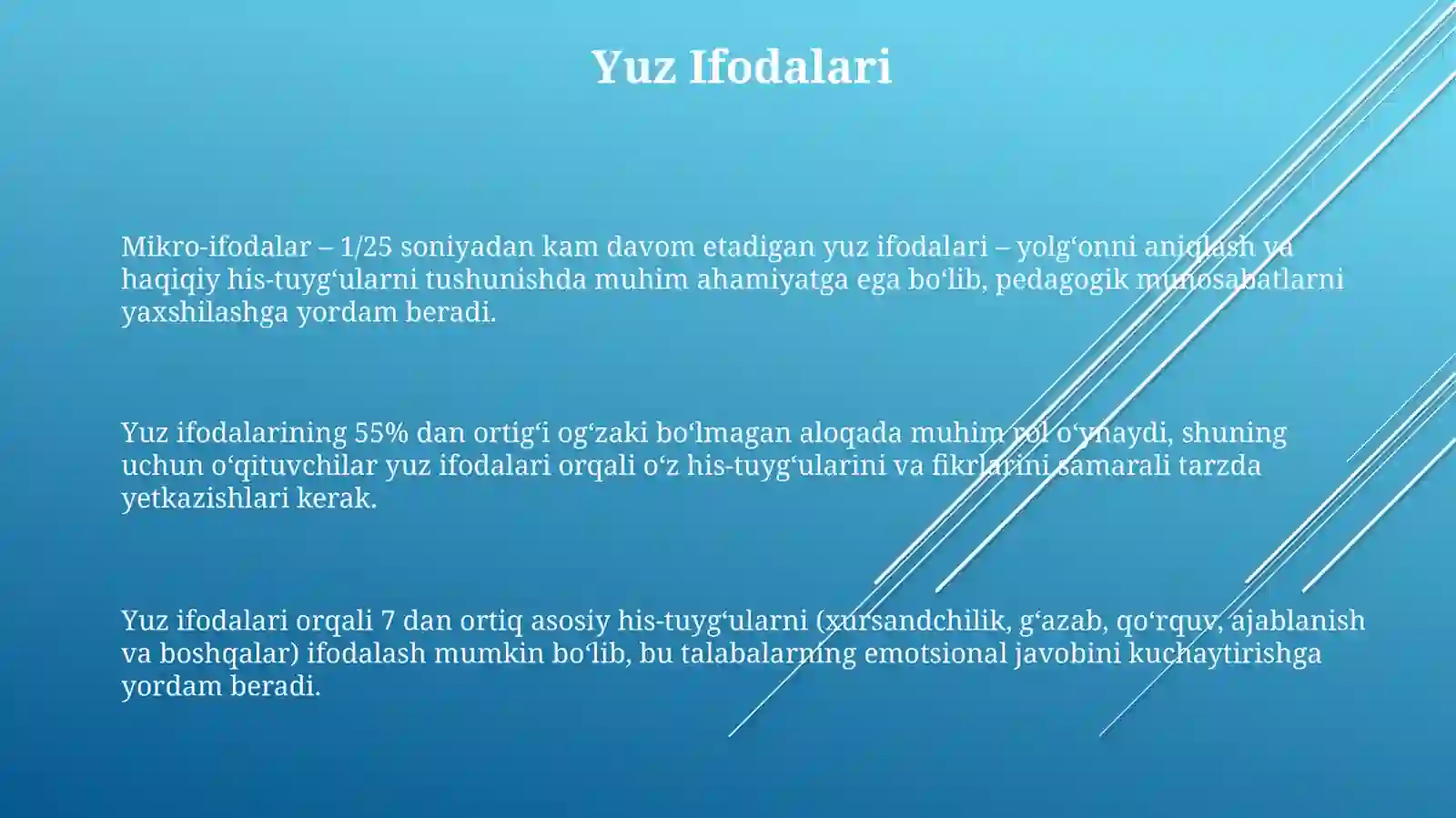 Yuz Ifodalari

Mikro-ifodalar – 1/25 soniyadan kam davom etadigan yuz ifodalari – yolg‘onni aniqlash va haqiqiy his-tuyg‘ularni tushunishda muhim ahamiyatga ega bo‘lib, pedagogik munosabatlarni yaxshilashga yordam beradi.

Yuz ifodalarining 55% dan ortig‘i og‘zaki bo‘lmagan aloqada muhim rol o‘ynaydi, shuning uchun o‘qituvchilar yuz ifodalari orqali o‘z his-tuyg‘ularini va fikrlarini samarali tarzda yetkazishlari kerak.

Yuz ifodalari orqali 7 dan ortiq asosiy his-tuyg‘ularni (xursandchilik, g‘azab, qo‘rquv, ajablanish va boshqalar) ifodalash mumkin bo‘lib, bu talabalarning emotsional javobini kuchaytirishga yordam beradi.